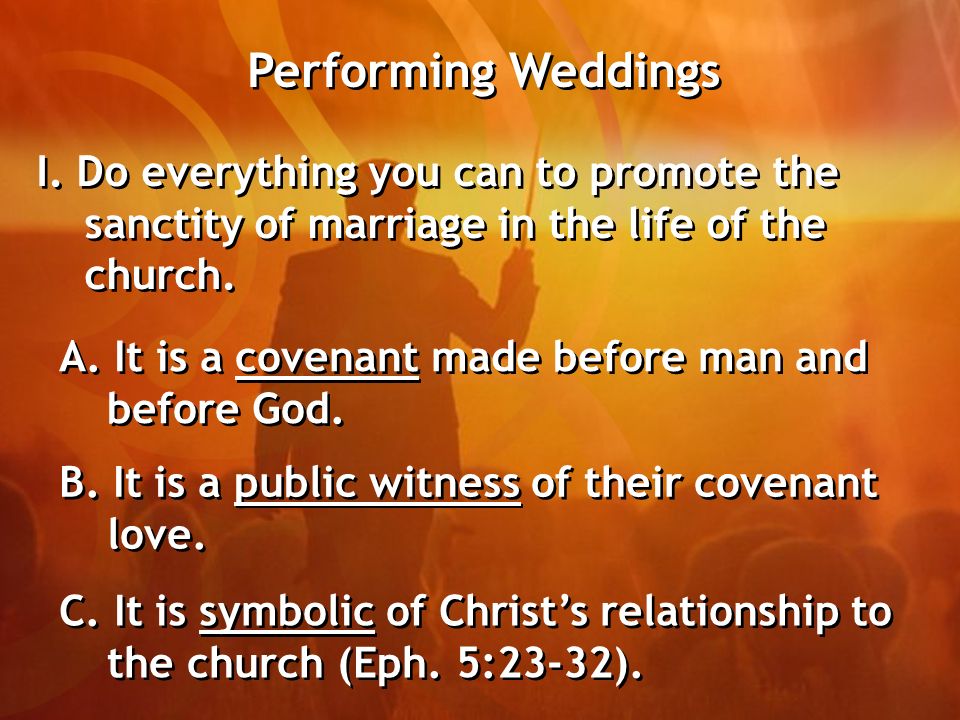 Performing Weddings

I. Do everything you can to promote the sanctity of marriage in the life of the church.

A. It is a covenant made before man and before God.

B. It is a public witness of their covenant love.

C. It is symbolic of Christ's relationship to the church (Eph. 5:23-32).